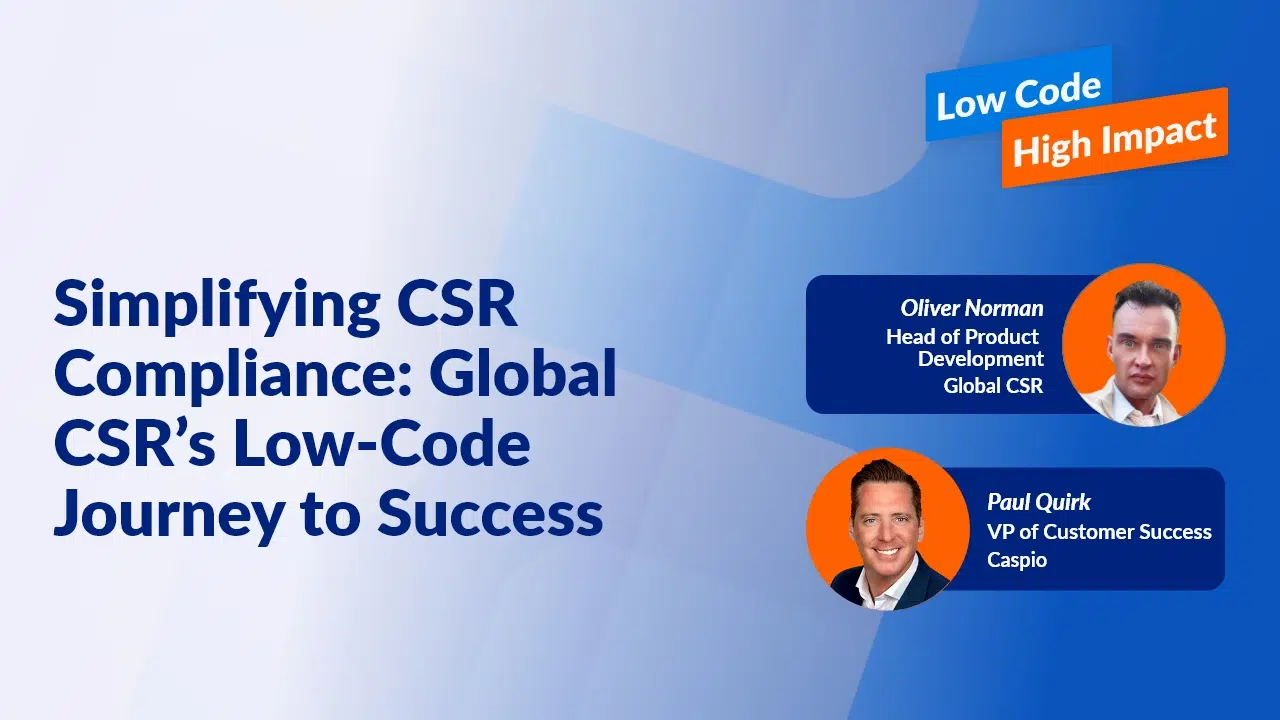 Low Code
High Impact

Simplifying CSR Compliance: Global CSR's Low-Code Journey to Success

Oliver Norman
Head of Product Development
Global CSR

Paul Quirk
VP of Customer Success
Caspio